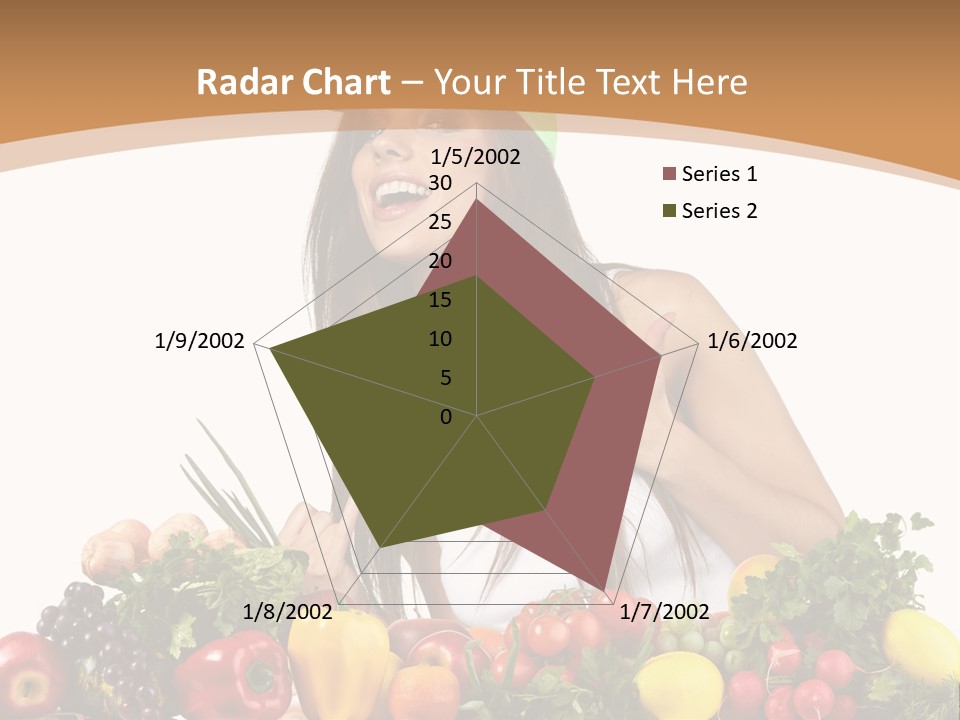 Radar Chart – Your Title Text Here

1/5/2002
30
25
20
15
10
5
0
1/6/2002
1/7/2002
1/8/2002
1/9/2002

Series 1
Series 2